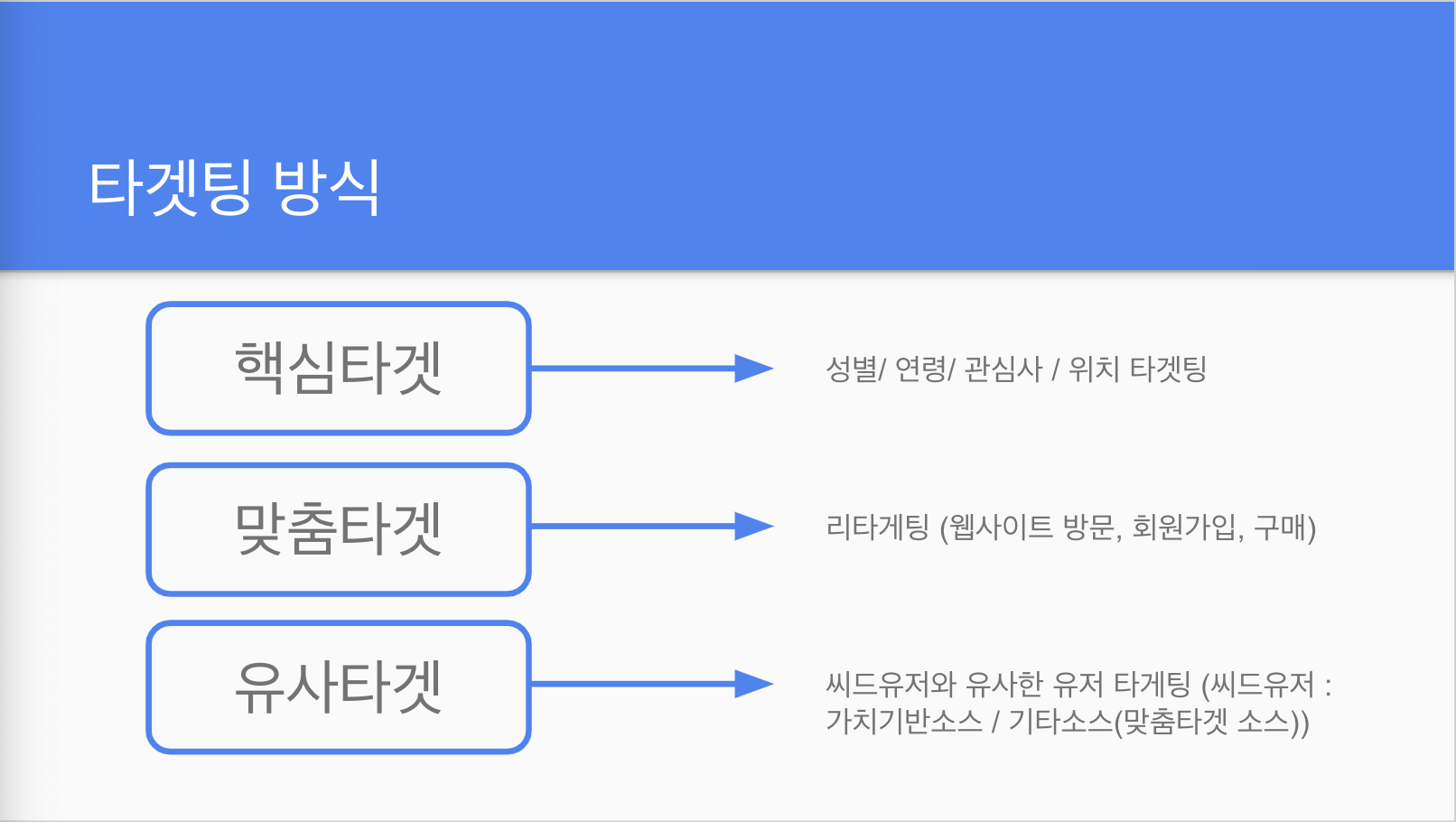 타겟팅 방식

핵심타겟

성별/ 연령/ 관심사 / 위치 타겟팅

맞춤타겟

리타게팅 (웹사이트 방문, 회원가입, 구매)

유사타겟

씨드유저와 유사한 유저 타게팅 (씨드유저 : 가치기반소스 / 기타소스(맞춤타겟 소스))